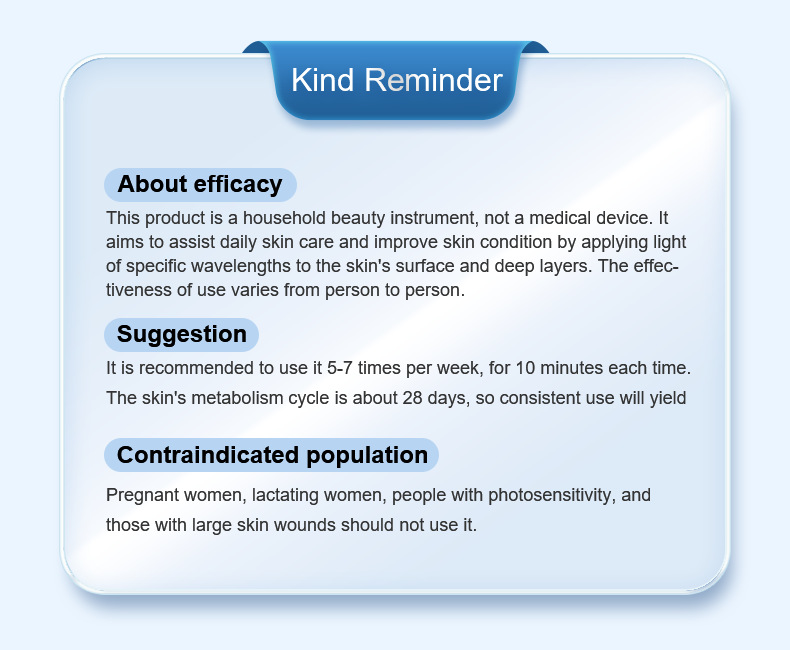 Kind Reminder

About efficacy

This product is a household beauty instrument, not a medical device. It aims to assist daily skin care and improve skin condition by applying light of specific wavelengths to the skin's surface and deep layers. The effectiveness of use varies from person to person.

Suggestion

It is recommended to use it 5-7 times per week, for 10 minutes each time. The skin's metabolism cycle is about 28 days, so consistent use will yield

Contraindicated population

Pregnant women, lactating women, people with photosensitivity, and those with large skin wounds should not use it.